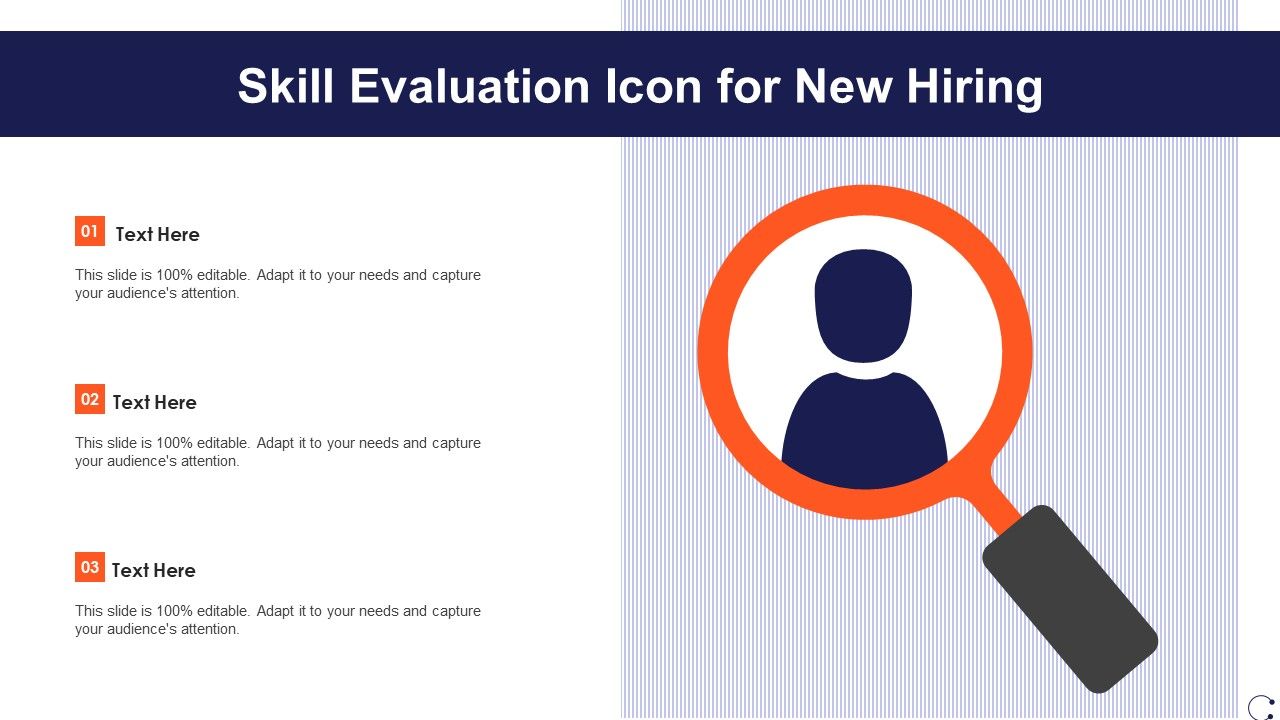 Skill Evaluation Icon for New Hiring

01 Text Here

This slide is 100% editable. Adapt it to your needs and capture your audience's attention.

02 Text Here

This slide is 100% editable. Adapt it to your needs and capture your audience's attention.

03 Text Here

This slide is 100% editable. Adapt it to your needs and capture your audience's attention.